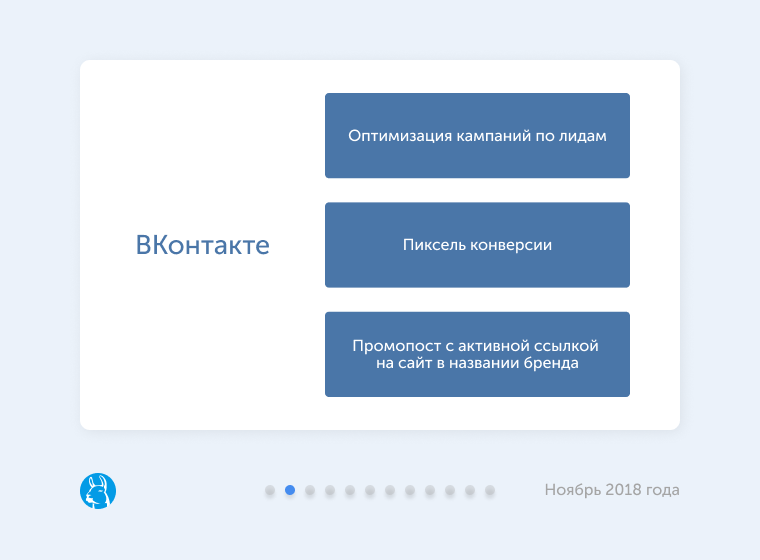 ВКонтакте

Оптимизация кампаний по лидам

Пиксель конверсии

Промопост с активной ссылкой на сайт в названии бренда

Ноябрь 2018 года